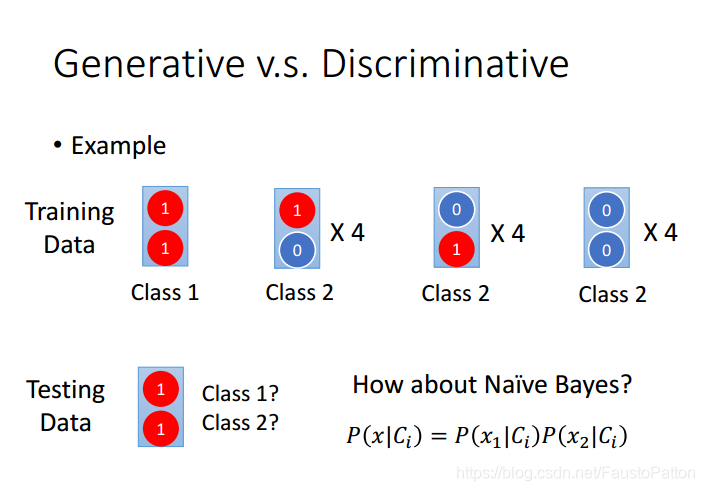 Generative v.s. Discriminative

• Example

Training Data

1
1
Class 1

1
0
X 4
Class 2

0
1
X 4
Class 2

0
0
X 4
Class 2

Testing Data

1
1
Class 1?
Class 2?

How about Naïve Bayes?

$P(x|C_i) = P(x_1|C_i)P(x_2|C_i)$

https://blog.csdn.net/FaustoPatton